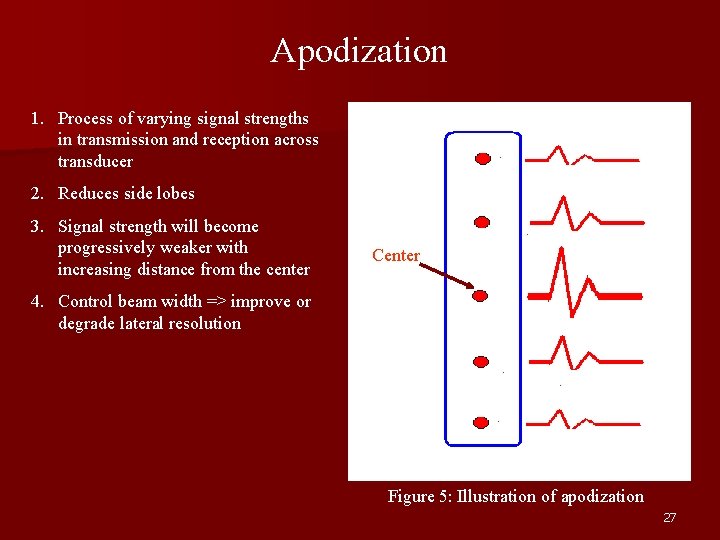 Apodization

1. Process of varying signal strengths in transmission and reception across transducer
2. Reduces side lobes
3. Signal strength will become progressively weaker with increasing distance from the center
4. Control beam width => improve or degrade lateral resolution

Center

Figure 5: Illustration of apodization

27